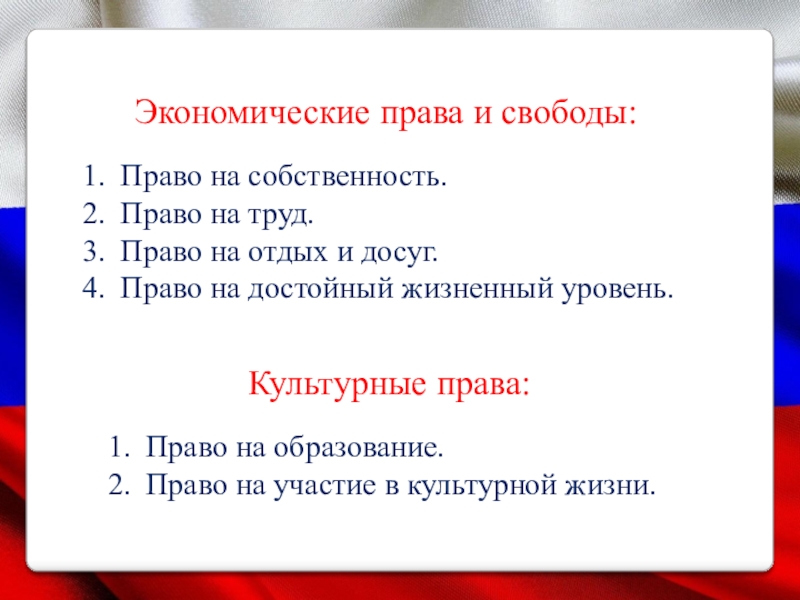 Экономические права и свободы:

1. Право на собственность.
2. Право на труд.
3. Право на отдых и досуг.
4. Право на достойный жизненный уровень.

Культурные права:

1. Право на образование.
2. Право на участие в культурной жизни.